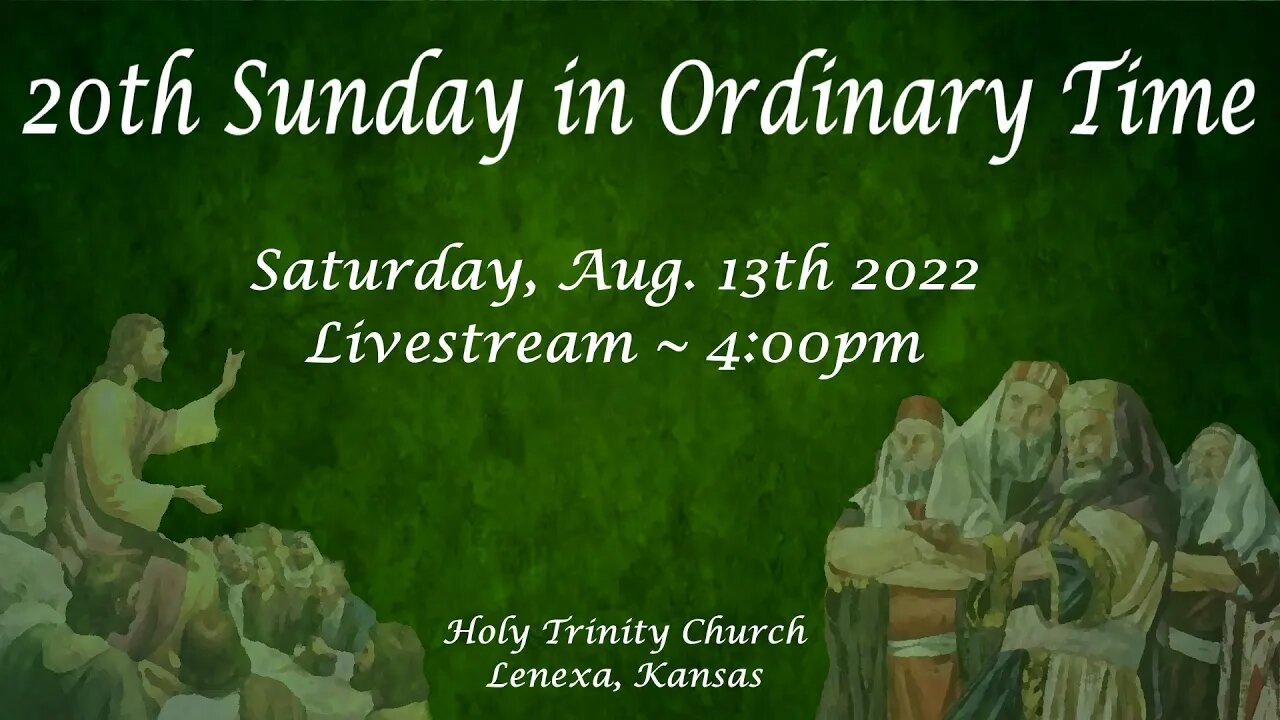 20th Sunday in Ordinary Time

Saturday, Aug. 13th 2022
Livestream ~ 4:00pm

Holy Trinity Church
Lenexa, Kansas